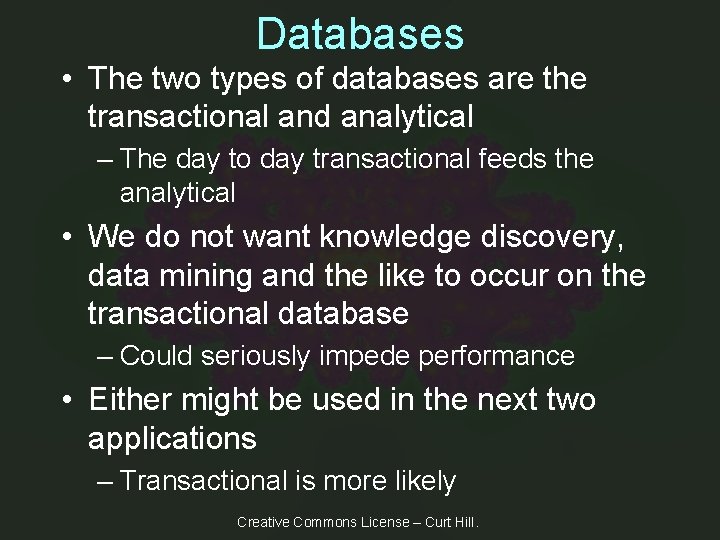 Databases

• The two types of databases are the transactional and analytical

– The day to day transactional feeds the analytical

• We do not want knowledge discovery, data mining and the like to occur on the transactional database

– Could seriously impede performance

• Either might be used in the next two applications

– Transactional is more likely

Creative Commons License – Curt Hill.